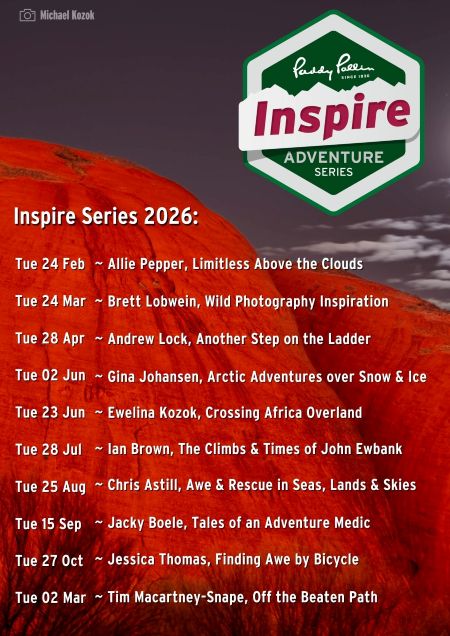 Michael Kozok

Paddy Pallin
SINCE 1930
Inspire
ADVENTURE
SERIES

Inspire Series 2026:

Tue 24 Feb ~ Allie Pepper, Limitless Above the Clouds

Tue 24 Mar ~ Brett Lobwein, Wild Photography Inspiration

Tue 28 Apr ~ Andrew Lock, Another Step on the Ladder

Tue 02 Jun ~ Gina Johansen, Arctic Adventures over Snow & Ice

Tue 23 Jun ~ Ewelina Kozok, Crossing Africa Overland

Tue 28 Jul ~ Ian Brown, The Climbs & Times of John Ewbank

Tue 25 Aug ~ Chris Astill, Awe & Rescue in Seas, Lands & Skies

Tue 15 Sep ~ Jacky Boele, Tales of an Adventure Medic

Tue 27 Oct ~ Jessica Thomas, Finding Awe by Bicycle

Tue 02 Mar ~ Tim Macartney-Snape, Off the Beaten Path